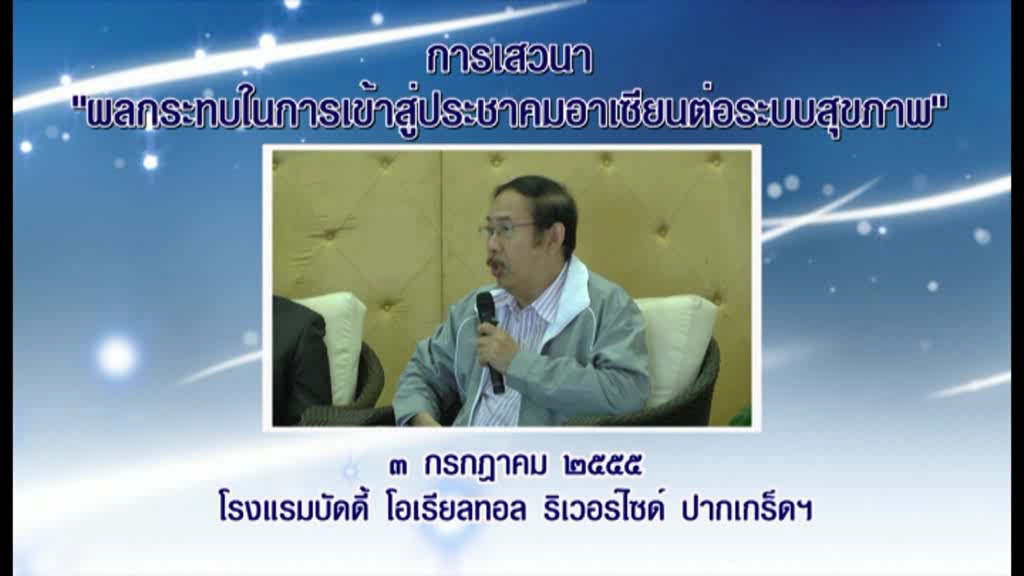 การเสวนา
"ผลกระทบในการเข้าสู่ประชาคมอาเซียนต่อระบบสุขภาพ"

๓ กรกฎาคม ๒๕๕๕
โรงแรมบัดดี้ โอเรียลทอล ริเวอร์ไซด์ ปากเกร็ดฯ